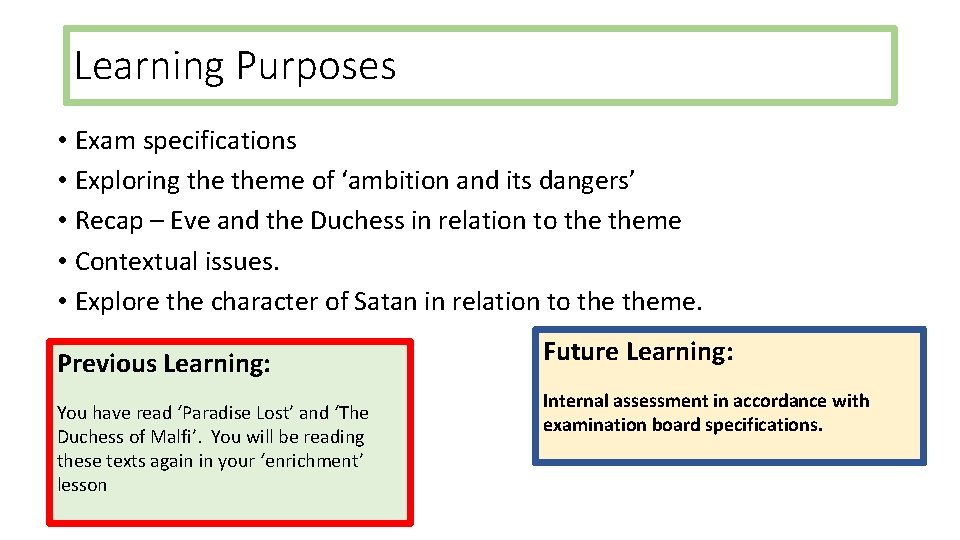 Learning Purposes

• Exam specifications
• Exploring the theme of ‘ambition and its dangers’
• Recap – Eve and the Duchess in relation to the theme
• Contextual issues.
• Explore the character of Satan in relation to the theme.

Previous Learning:

You have read ‘Paradise Lost’ and ‘The Duchess of Malfi’. You will be reading these texts again in your ‘enrichment’ lesson

Future Learning:

Internal assessment in accordance with examination board specifications.